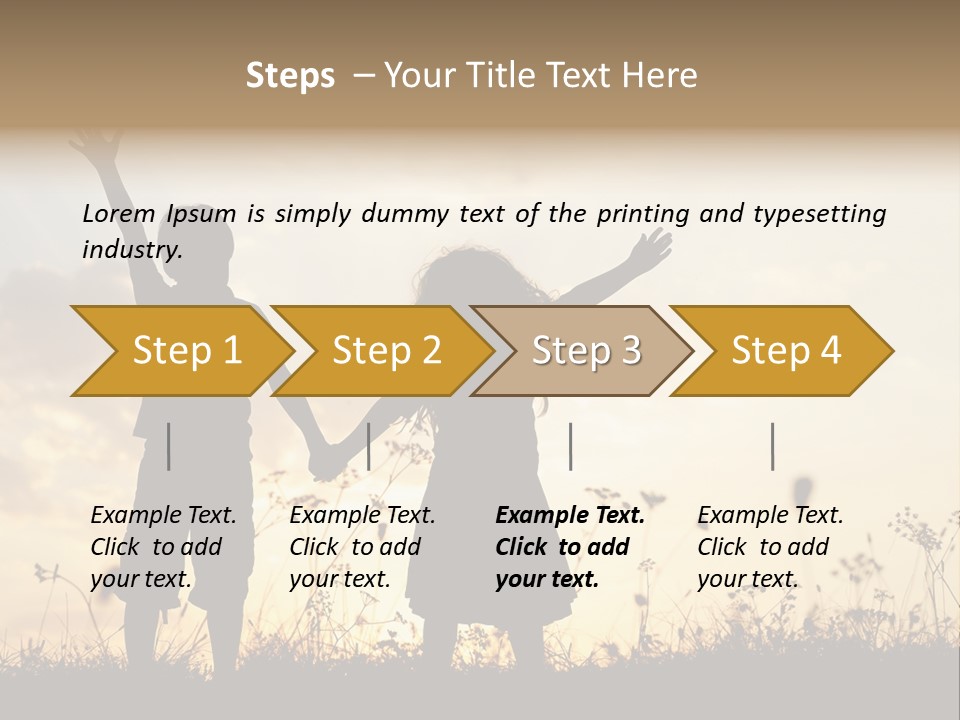 Steps – Your Title Text Here

Lorem Ipsum is simply dummy text of the printing and typesetting industry.

Step 1

Step 2

Step 3

Step 4

Example Text. Click to add your text.

Example Text. Click to add your text.

Example Text. Click to add your text.

Example Text. Click to add your text.